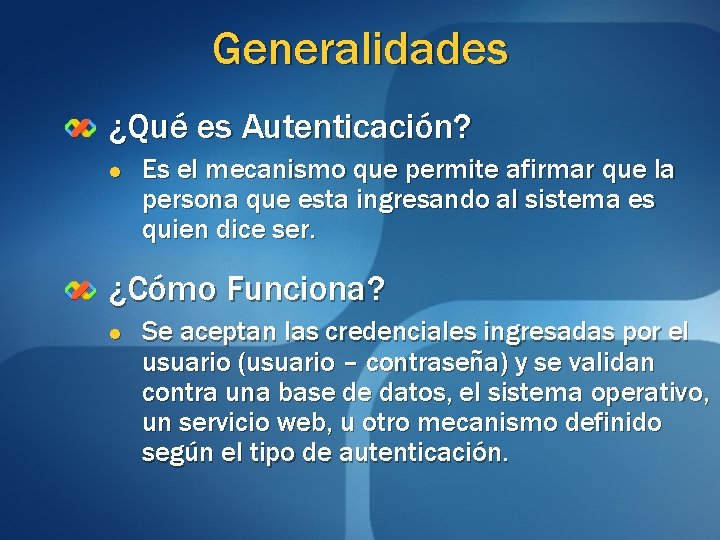 Generalidades

¿Qué es Autenticación?

Es el mecanismo que permite afirmar que la persona que esta ingresando al sistema es quien dice ser.

¿Cómo Funciona?

Se aceptan las credenciales ingresadas por el usuario (usuario – contraseña) y se validan contra una base de datos, el sistema operativo, un servicio web, u otro mecanismo definido según el tipo de autenticación.